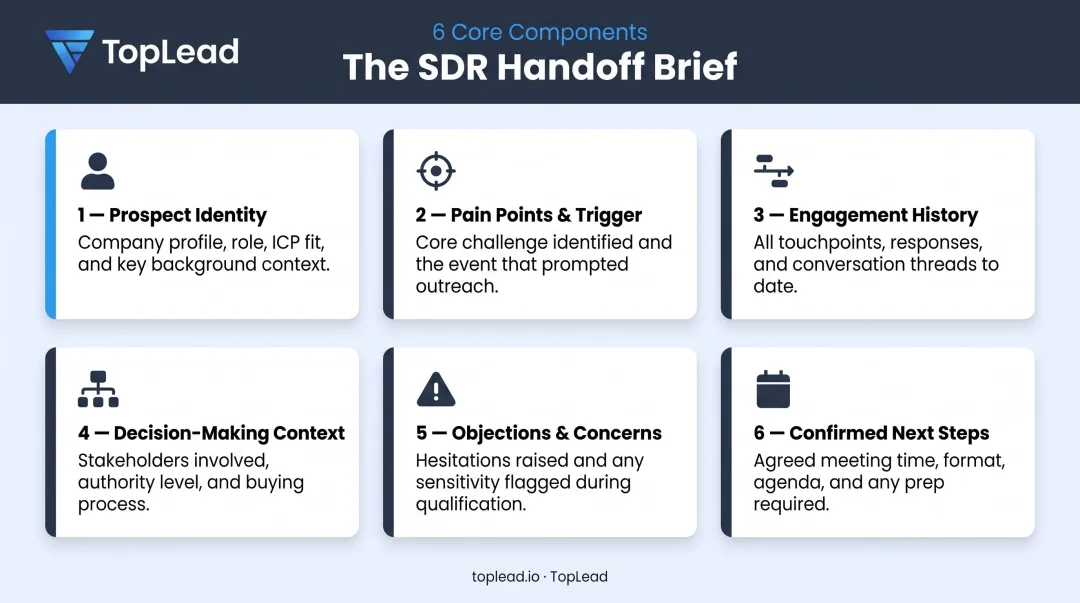 TopLead

6 Core Components
The SDR Handoff Brief

1 — Prospect Identity
Company profile, role, ICP fit, and key background context.

2 — Pain Points & Trigger
Core challenge identified and the event that prompted outreach.

3 — Engagement History
All touchpoints, responses, and conversation threads to date.

4 — Decision-Making Context
Stakeholders involved, authority level, and buying process.

5 — Objections & Concerns
Hesitations raised and any sensitivity flagged during qualification.

6 — Confirmed Next Steps
Agreed meeting time, format, agenda, and any prep required.

toplead.io · TopLead